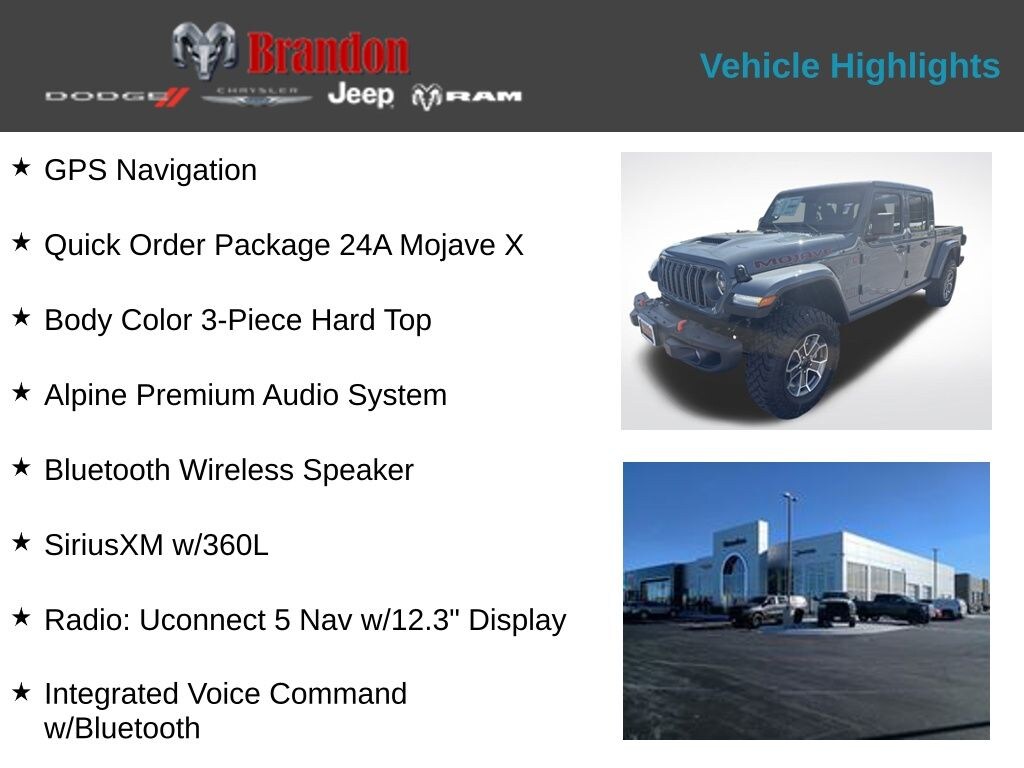 Brandon
DODGE CHRYSLER Jeep RAM

Vehicle Highlights

★ GPS Navigation

★ Quick Order Package 24A Mojave X

★ Body Color 3-Piece Hard Top

★ Alpine Premium Audio System

★ Bluetooth Wireless Speaker

★ SiriusXM w/360L

★ Radio: Uconnect 5 Nav w/12.3" Display

★ Integrated Voice Command w/Bluetooth

MOJAVE